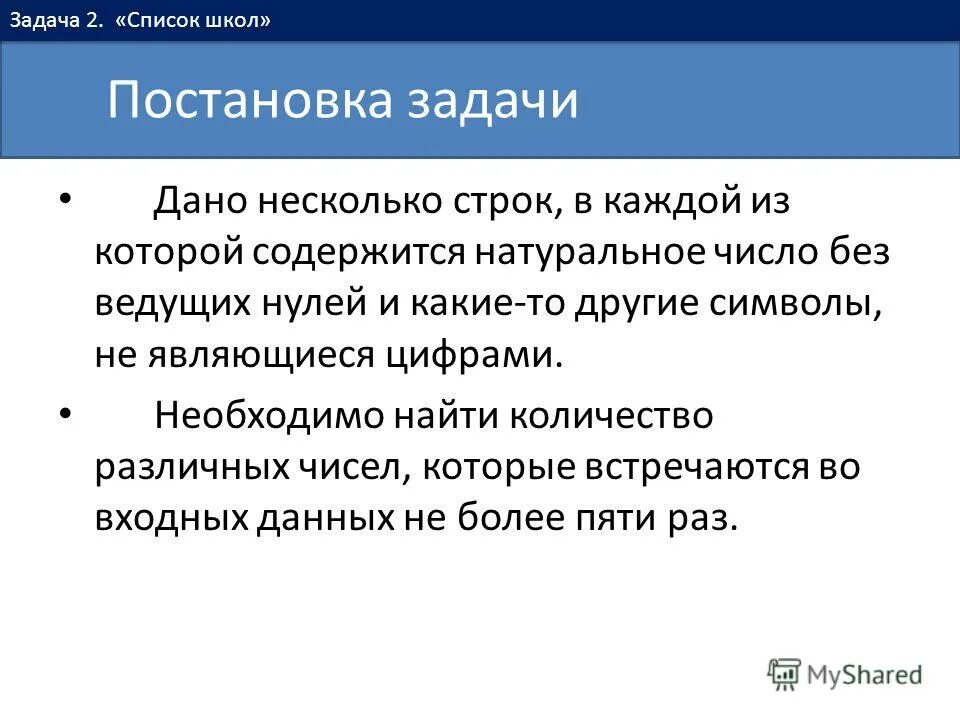 Задача 2. «Список школ»

Постановка задачи

• Дано несколько строк, в каждой из которой содержится натуральное число без ведущих нулей и какие-то другие символы, не являющиеся цифрами.

• Необходимо найти количество различных чисел, которые встречаются во входных данных не более пяти раз.

MyShared